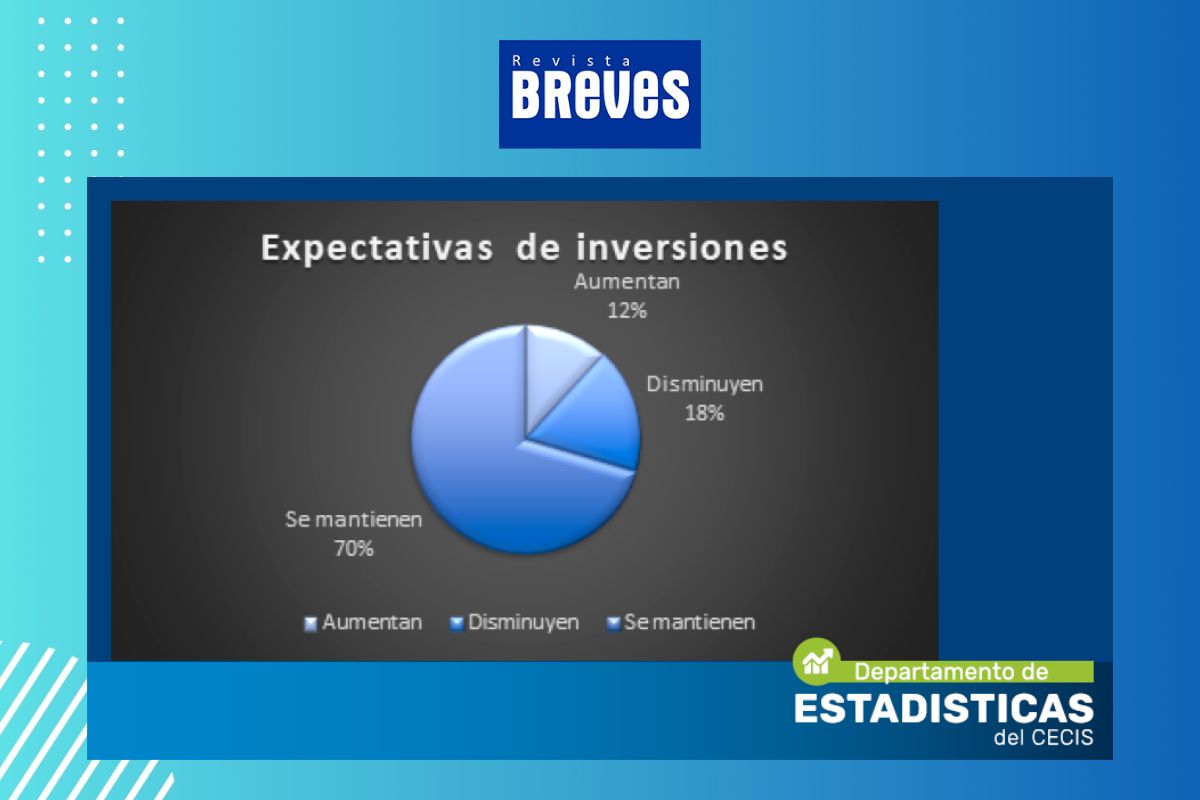 Revista
BREVES

Expectativas de inversiones

Aumentan
12%

Disminuyen
18%

Se mantienen
70%

Aumentan Disminuyen Se mantienen

Departamento de
ESTADISTICAS
del CECIS